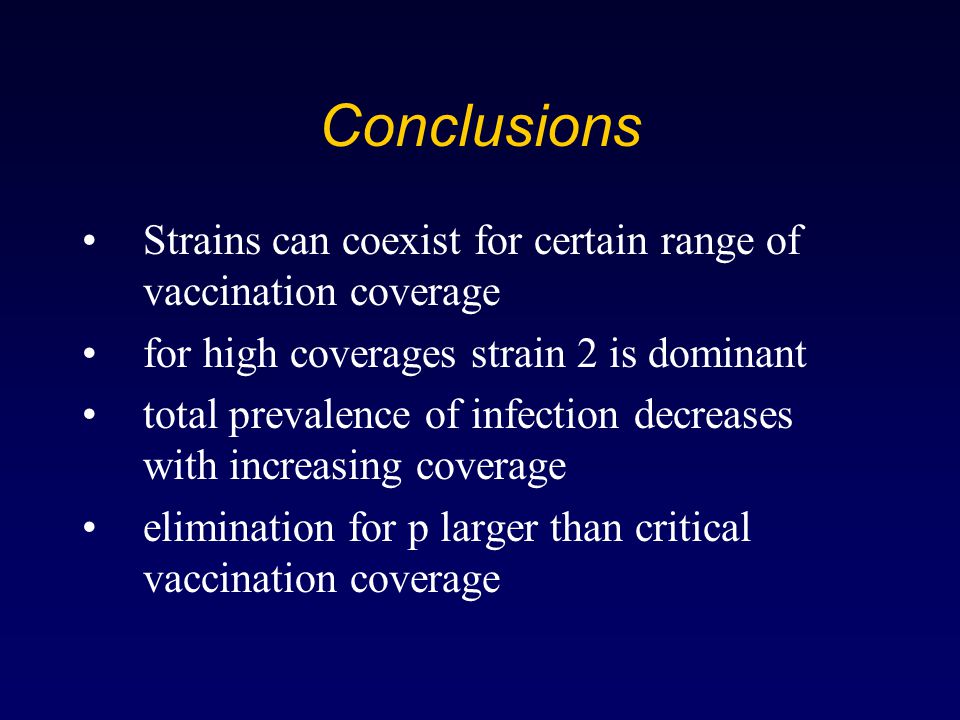 Conclusions

• Strains can coexist for certain range of vaccination coverage
• for high coverages strain 2 is dominant
• total prevalence of infection decreases with increasing coverage
• elimination for p larger than critical vaccination coverage